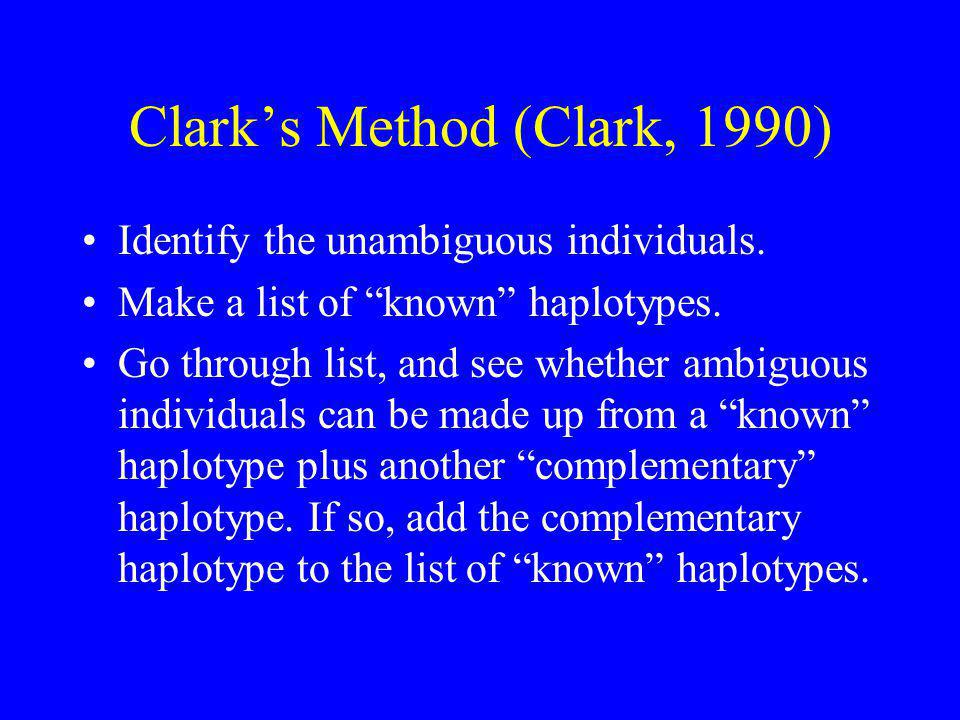 Clark’s Method (Clark, 1990)

• Identify the unambiguous individuals.

• Make a list of “known” haplotypes.

• Go through list, and see whether ambiguous individuals can be made up from a “known” haplotype plus another “complementary” haplotype. If so, add the complementary haplotype to the list of “known” haplotypes.